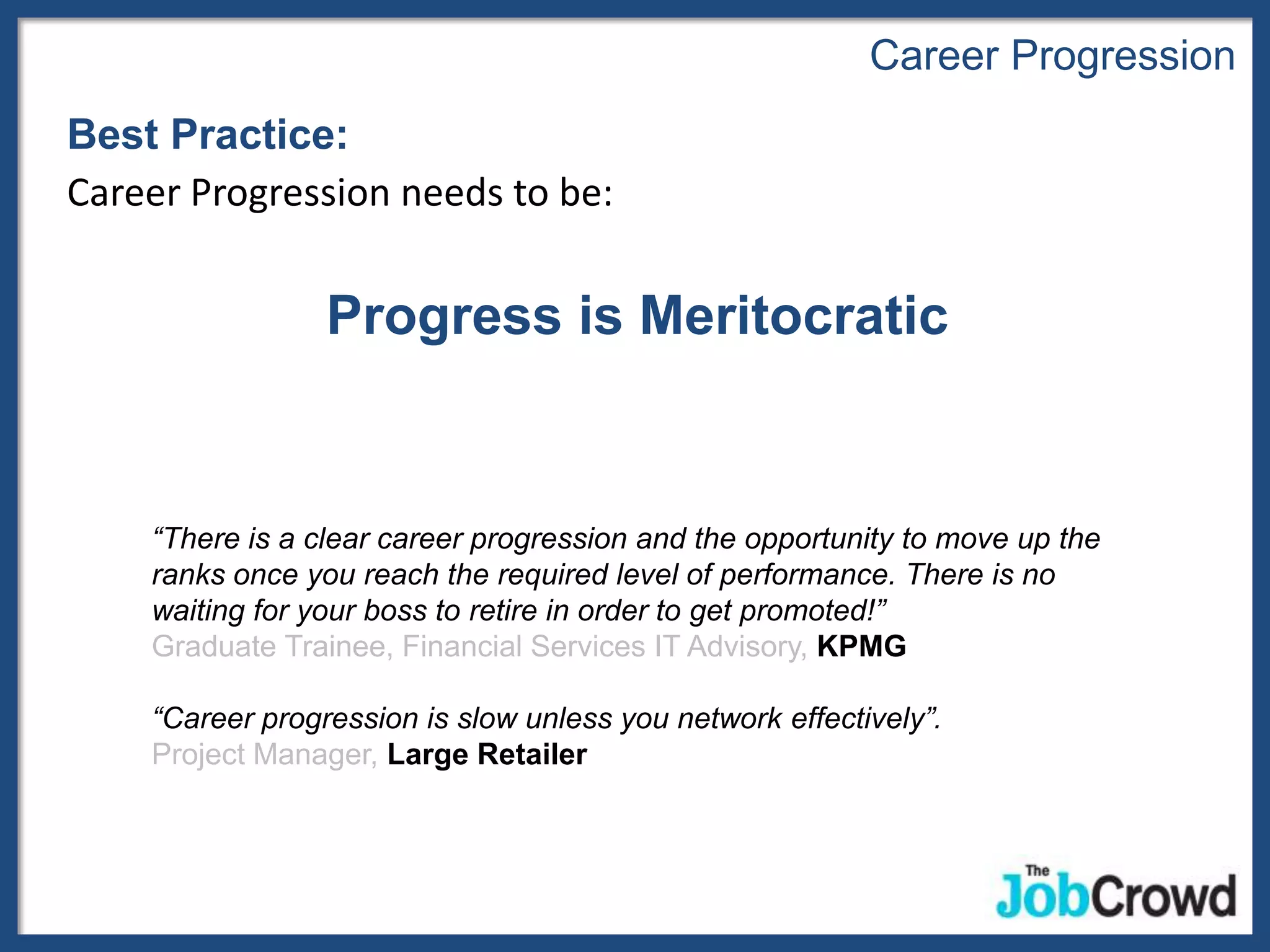 Career Progression

Best Practice:

Career Progression needs to be:

Progress is Meritocratic

“There is a clear career progression and the opportunity to move up the ranks once you reach the required level of performance. There is no waiting for your boss to retire in order to get promoted!”
Graduate Trainee, Financial Services IT Advisory, KPMG

“Career progression is slow unless you network effectively”.
Project Manager, Large Retailer

The JobCrowd